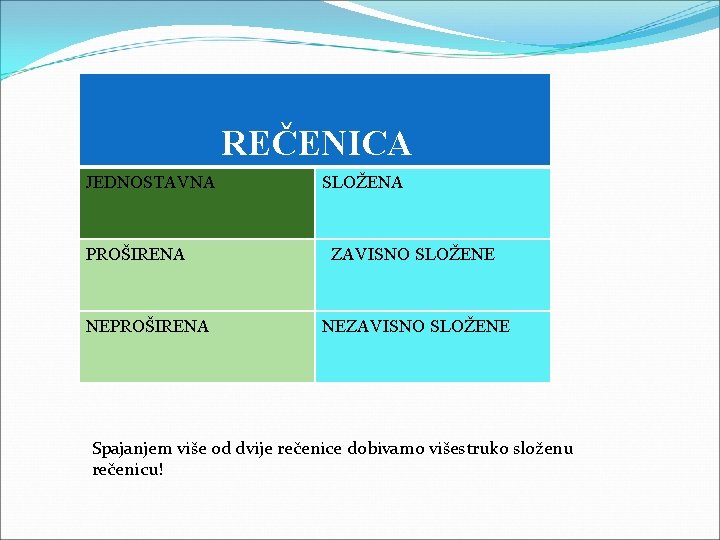 | REČENICA | |
|---|---|
| JEDNOSTAVNA | SLOŽENA |
| PROŠIRENA | ZAVISNO SLOŽENE |
| NEPROŠIRENA | NEZAVISNO SLOŽENE |

Spajanjem više od dvije rečenice dobivamo višestruko složenu rečenicu!